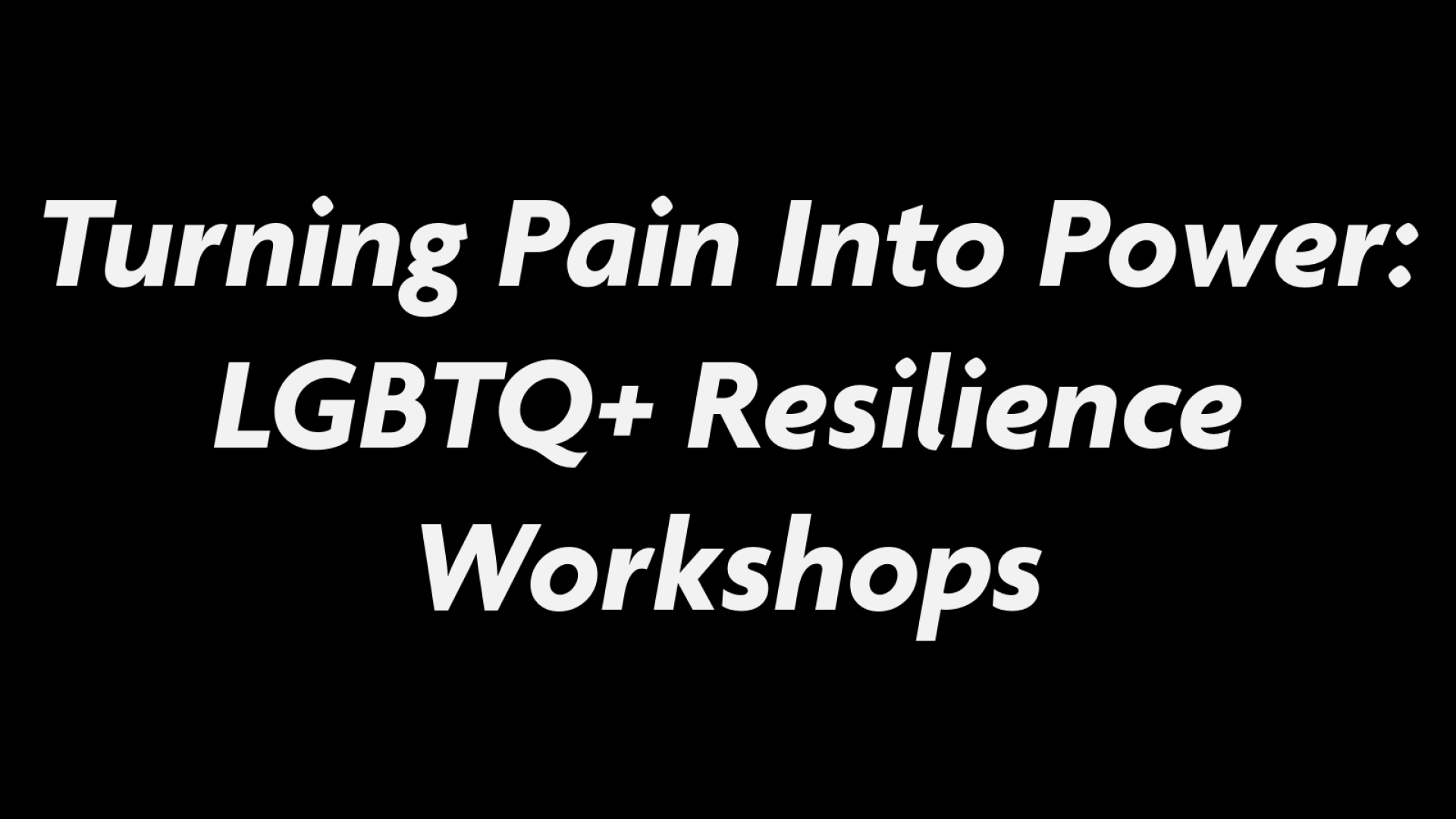 Turning Pain Into Power: LGBTQ+ Resilience Workshops